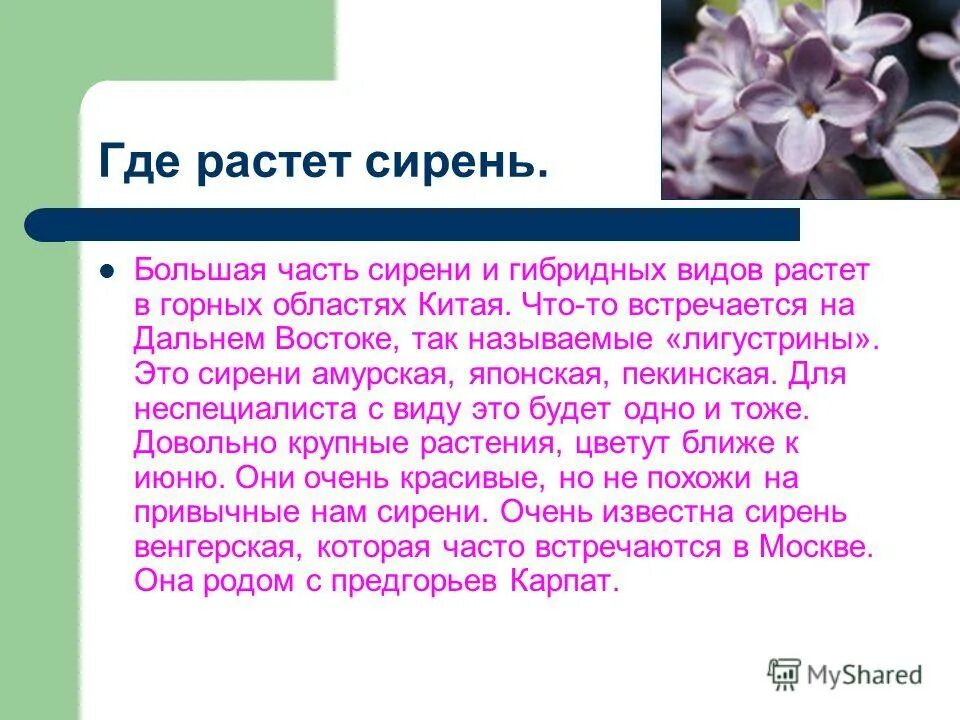 Где растет сирень.

Большая часть сирени и гибридных видов растет в горных областях Китая. Что-то встречается на Дальнем Востоке, так называемые «лигустрины». Это сирени амурская, японская, пекинская. Для неспециалиста с виду это будет одно и тоже. Довольно крупные растения, цветут ближе к июню. Они очень красивые, но не похожи на привычные нам сирени. Очень известна сирень венгерская, которая часто встречаются в Москве. Она родом с предгорьев Карпат.

MyShared